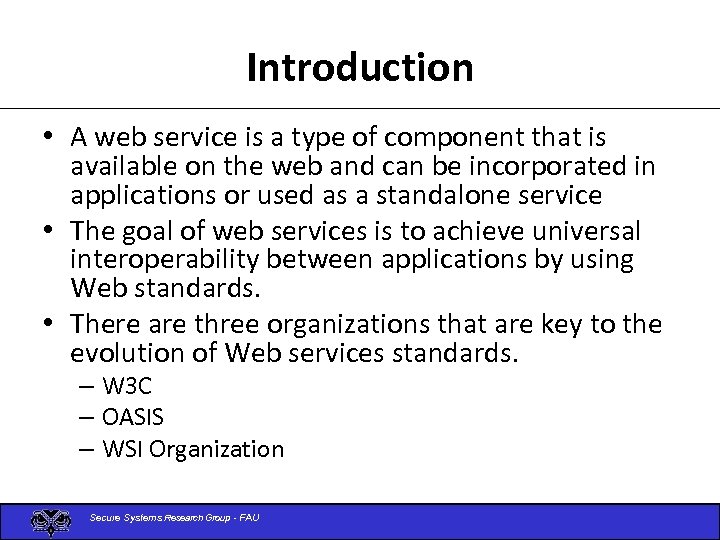 Introduction

• A web service is a type of component that is available on the web and can be incorporated in applications or used as a standalone service
• The goal of web services is to achieve universal interoperability between applications by using Web standards.
• There are three organizations that are key to the evolution of Web services standards.
– W3C
– OASIS
– WSI Organization

Secure Systems Research Group - FAU